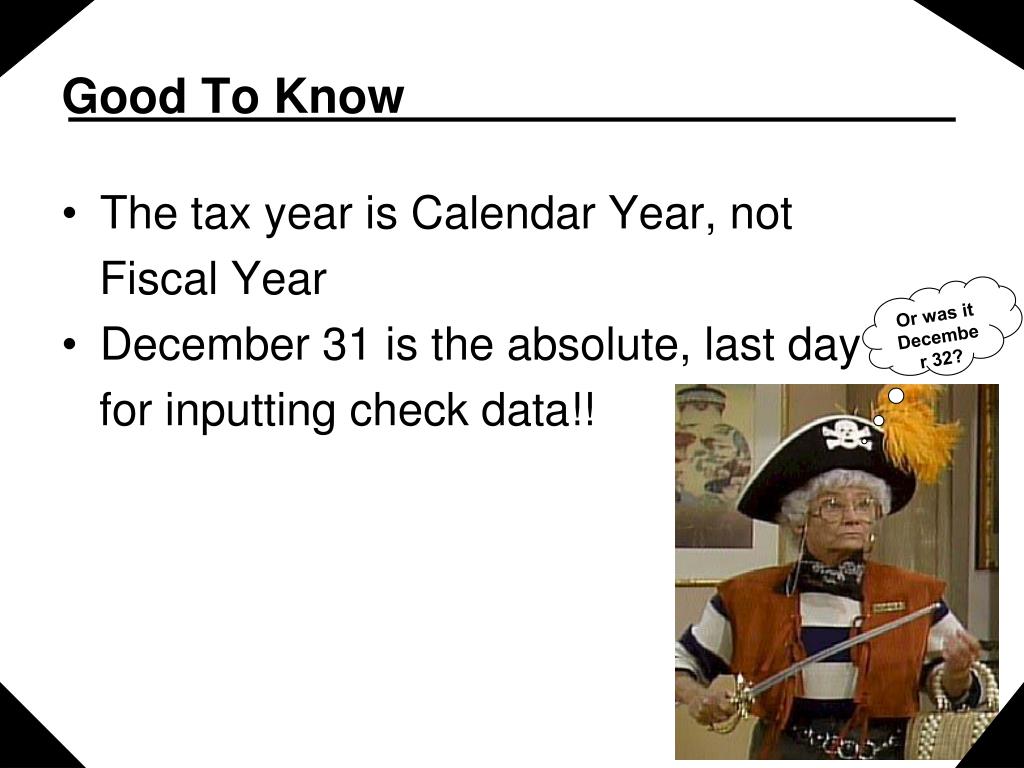 Good To Know

• The tax year is Calendar Year, not Fiscal Year
• December 31 is the absolute, last day for inputting check data!!

Or was it December 32?